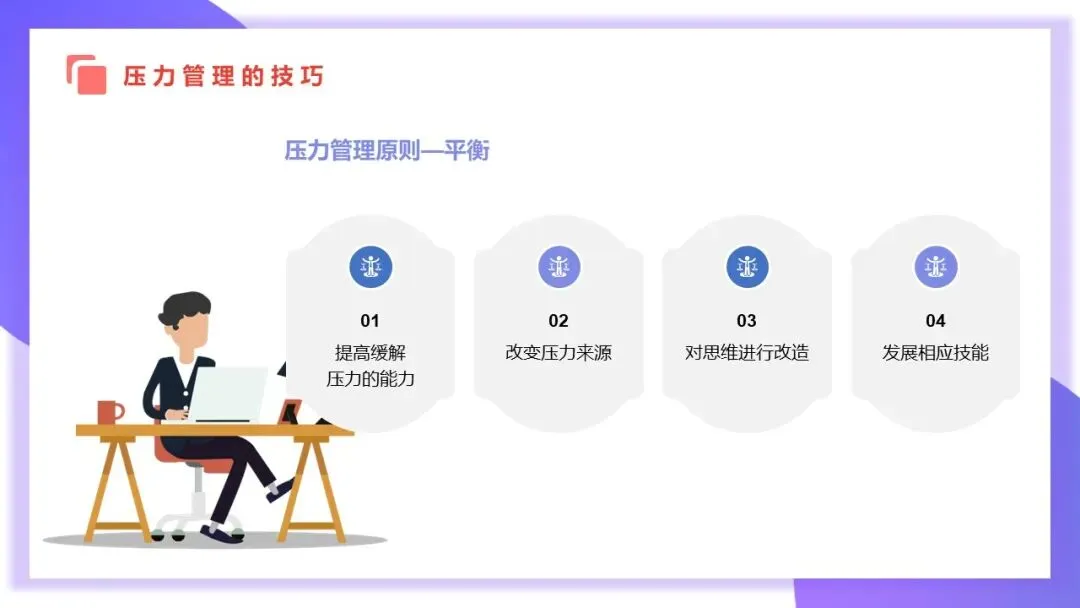 压力管理的技巧

压力管理原则—平衡

01
提高缓解压力的能力

02
改变压力来源

03
对思维进行改造

04
发展相应技能